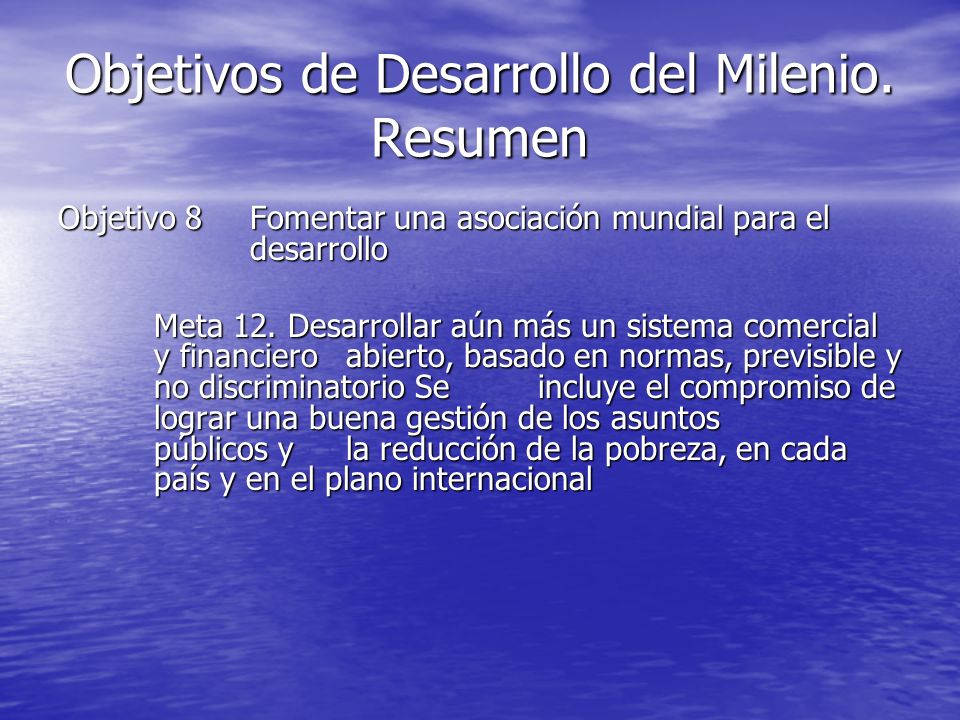 Objetivos de Desarrollo del Milenio. Resumen

Objetivo 8 Fomentar una asociación mundial para el desarrollo

Meta 12. Desarrollar aún más un sistema comercial y financiero abierto, basado en normas, previsible y no discriminatorio Se incluye el compromiso de lograr una buena gestión de los asuntos públicos y la reducción de la pobreza, en cada país y en el plano internacional